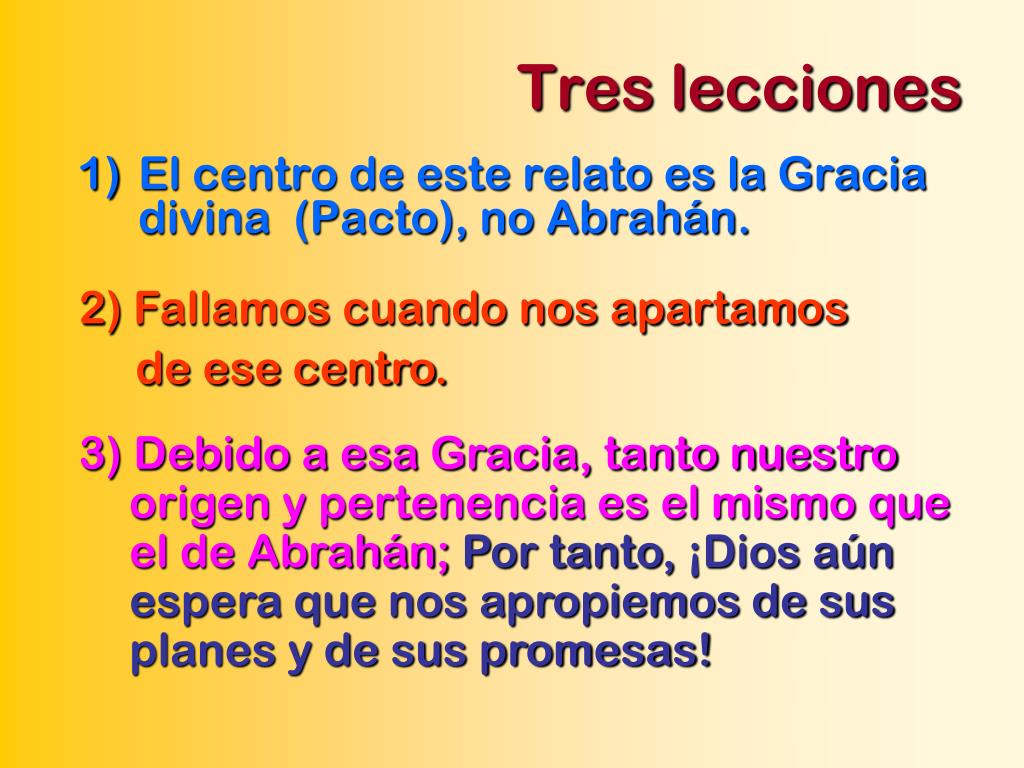 Tres lecciones

1) El centro de este relato es la Gracia divina  (Pacto), no Abrahán.

2) Fallamos cuando nos apartamos de ese centro.

3) Debido a esa Gracia, tanto nuestro origen y pertenencia es el mismo que el de Abrahán; Por tanto, ¡Dios aún espera que nos apropiemos de sus planes y de sus promesas!